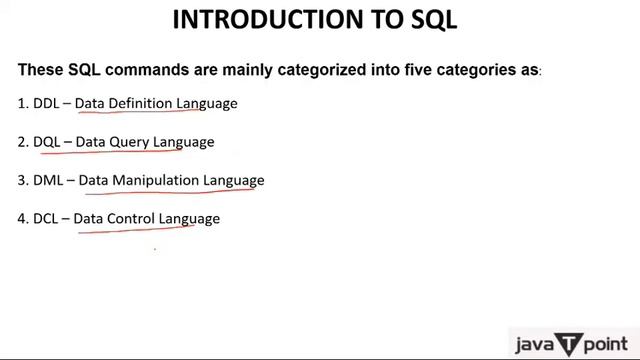 INTRODUCTION TO SQL

These SQL commands are mainly categorized into five categories as:

1. DDL – Data Definition Language

2. DQL – Data Query Language

3. DML – Data Manipulation Language

4. DCL – Data Control Language

java T point